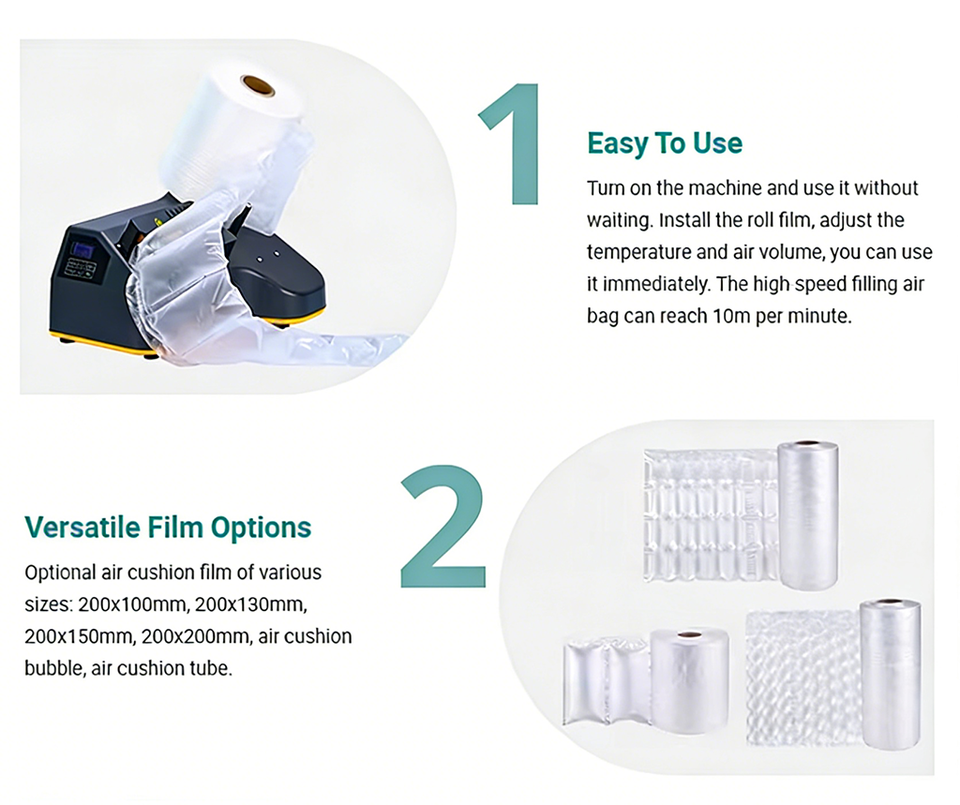 1

Easy To Use

Turn on the machine and use it without waiting. Install the roll film, adjust the temperature and air volume, you can use it immediately. The high speed filling air bag can reach 10m per minute.

2

Versatile Film Options

Optional air cushion film of various sizes: 200x100mm, 200x130mm, 200x150mm, 200x200mm, air cushion bubble, air cushion tube.